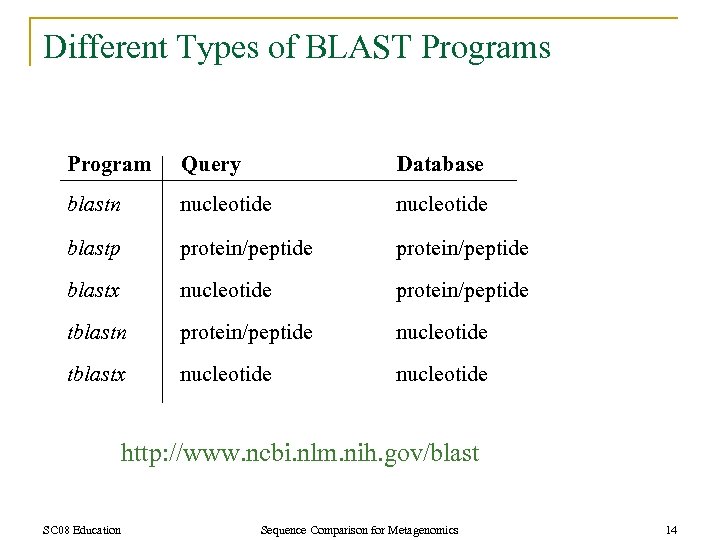 Different Types of BLAST Programs

| Program | Query | Database |
|---|---|---|
| blastn | nucleotide | nucleotide |
| blastp | protein/peptide | protein/peptide |
| blastx | nucleotide | protein/peptide |
| tblastn | protein/peptide | nucleotide |
| tblastx | nucleotide | nucleotide |

http://www.ncbi.nlm.nih.gov/blast

SC08 Education

Sequence Comparison for Metagenomics

14